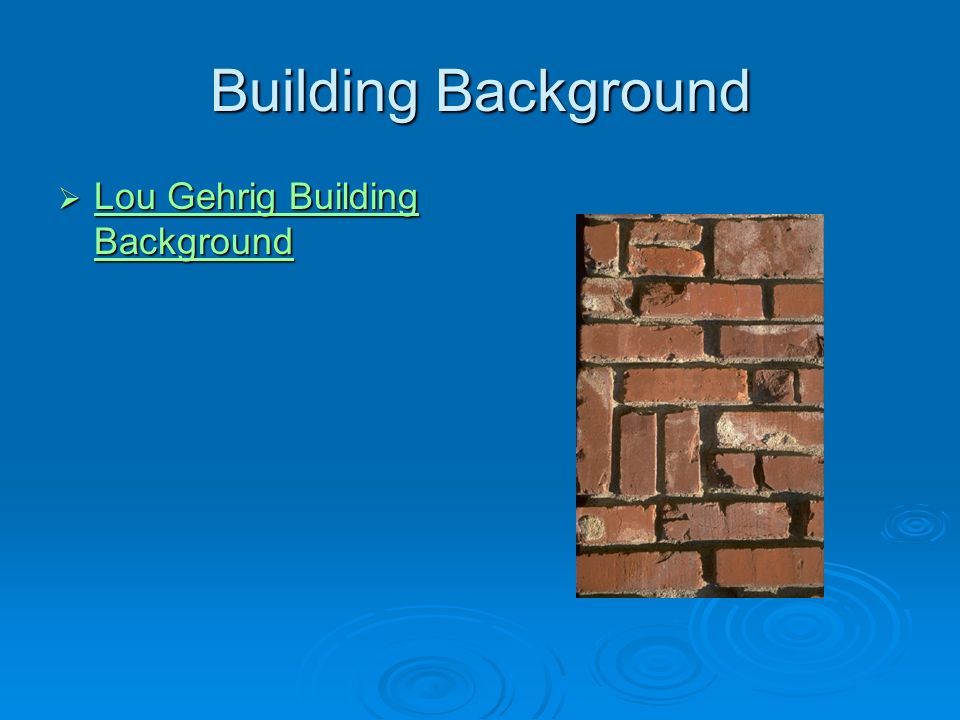 Building Background

➢ Lou Gehrig Building Background